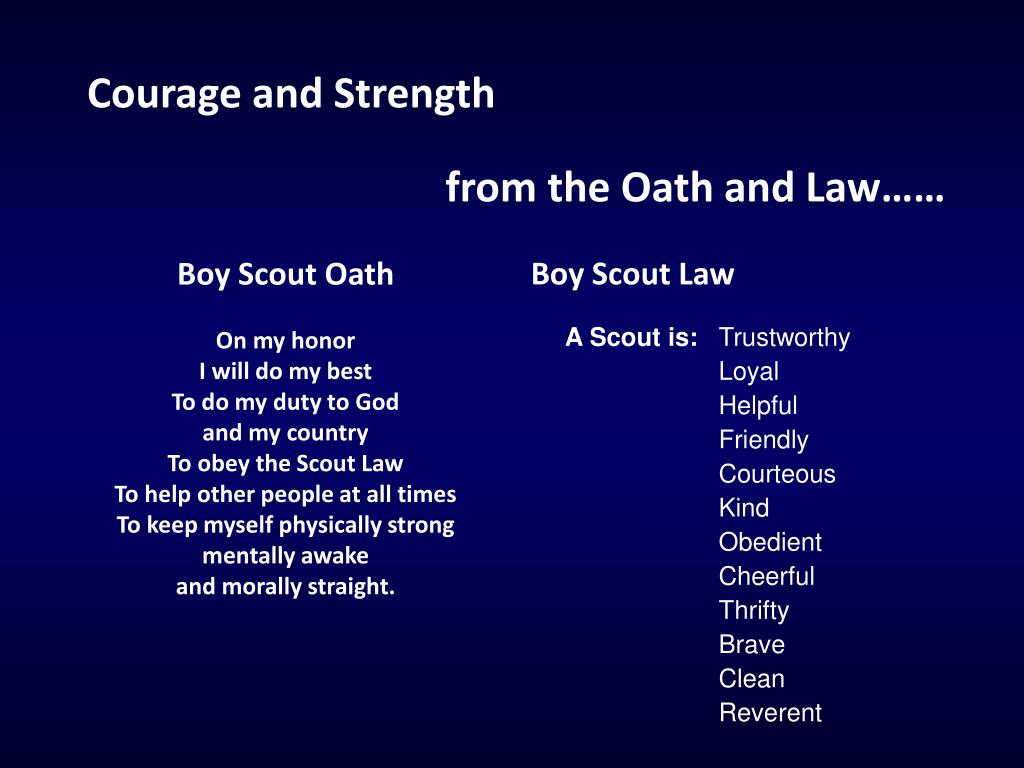 Courage and Strength

from the Oath and Law……

Boy Scout Oath

On my honor
I will do my best
To do my duty to God
and my country
To obey the Scout Law
To help other people at all times
To keep myself physically strong
mentally awake
and morally straight.

Boy Scout Law

A Scout is: Trustworthy
Loyal
Helpful
Friendly
Courteous
Kind
Obedient
Cheerful
Thrifty
Brave
Clean
Reverent